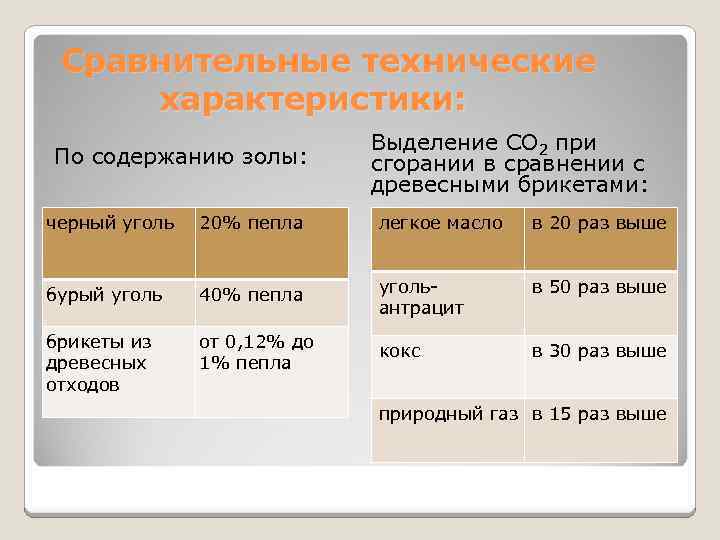 Сравнительные технические характеристики:

По содержанию золы:

| черный уголь | 20% пепла |
|---|---|
| бурый уголь | 40% пепла |
| брикеты из древесных отходов | от 0,12% до 1% пепла |

Выделение $CO_2$ при сгорании в сравнении с древесными брикетами:

| легкое масло | в 20 раз выше |
|---|---|
| уголь-антрацит | в 50 раз выше |
| кокс | в 30 раз выше |
| природный газ | в 15 раз выше |